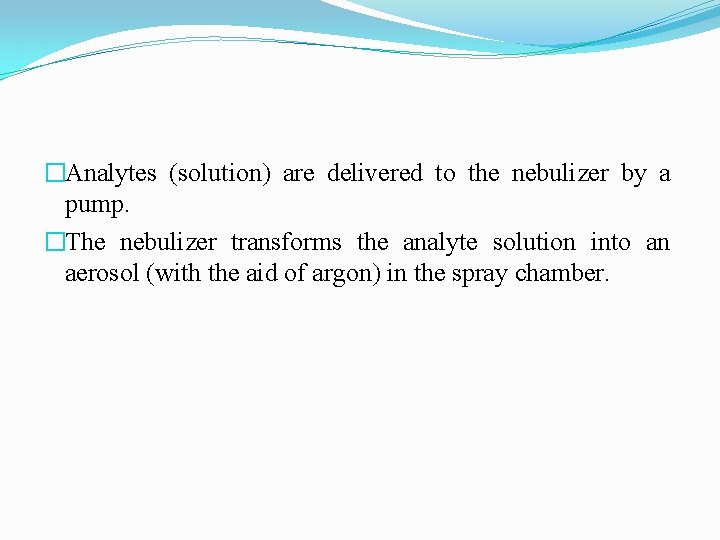 □Analytes (solution) are delivered to the nebulizer by a pump.

□The nebulizer transforms the analyte solution into an aerosol (with the aid of argon) in the spray chamber.